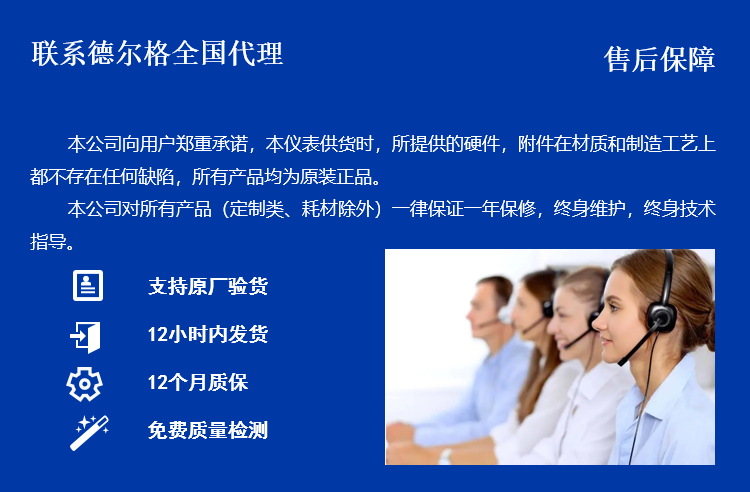 联系德尔格全国代理

售后保障

本公司向用户郑重承诺，本仪表供货时，所提供的硬件，附件在材质和制造工艺上都不存在任何缺陷，所有产品均为原装正品。

本公司对所有产品（定制类、耗材除外）一律保证一年保修，终身维护，终身技术指导。

支持原厂验货

12小时内发货

12个月质保

免费质量检测